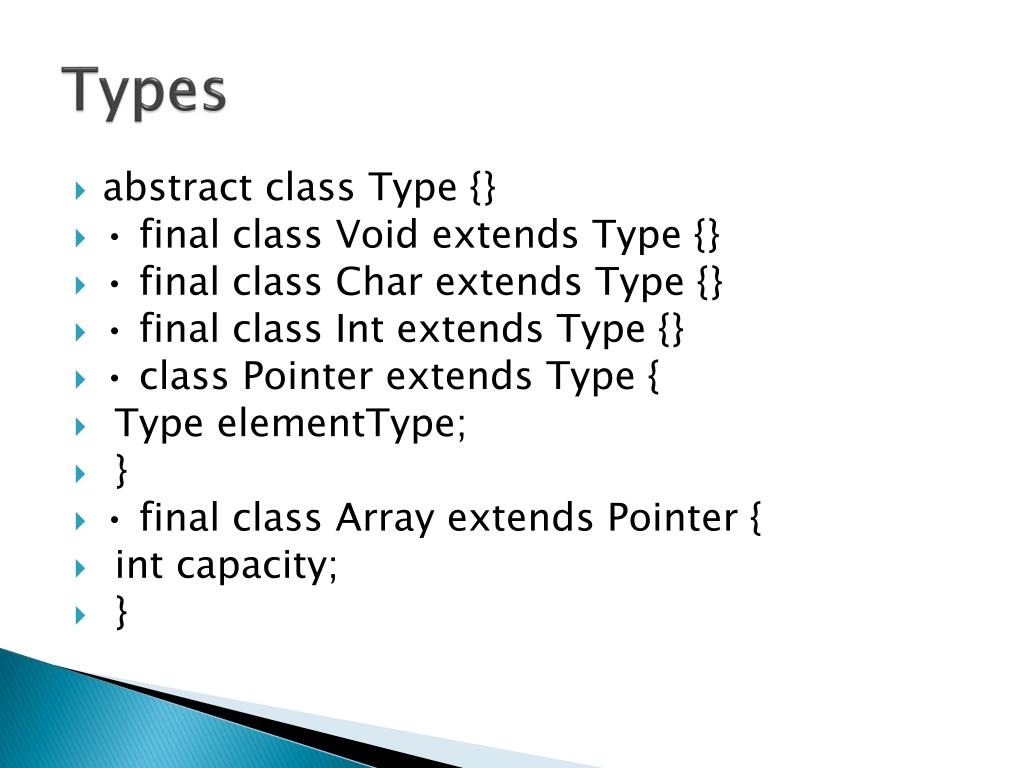 Types

abstract class Type {}
• final class Void extends Type {}
• final class Char extends Type {}
• final class Int extends Type {}
• class Pointer extends Type {
Type elementType;
}
• final class Array extends Pointer {
int capacity;
}